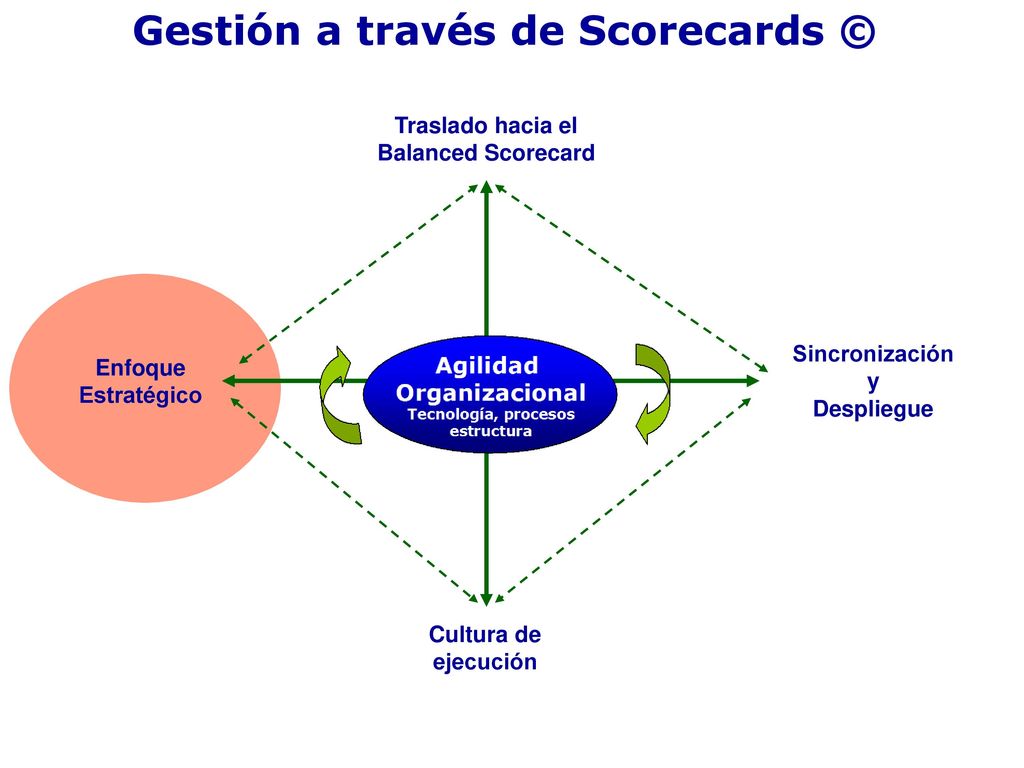 Gestión a través de Scorecards ©

Traslado hacia el Balanced Scorecard

Enfoque Estratégico

Agilidad Organizacional
Tecnología, procesos estructura

Sincronización y Despliegue

Cultura de ejecución